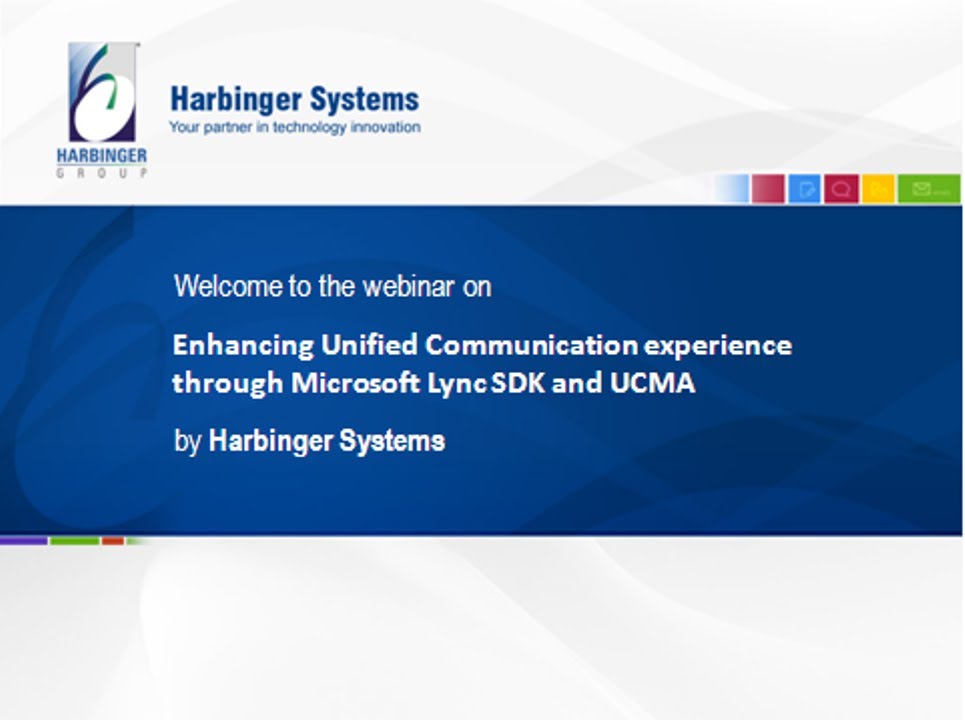 HARBINGER
GROUP

Harbinger Systems
Your partner in technology innovation

Welcome to the webinar on

Enhancing Unified Communication experience through Microsoft Lync SDK and UCMA

by Harbinger Systems